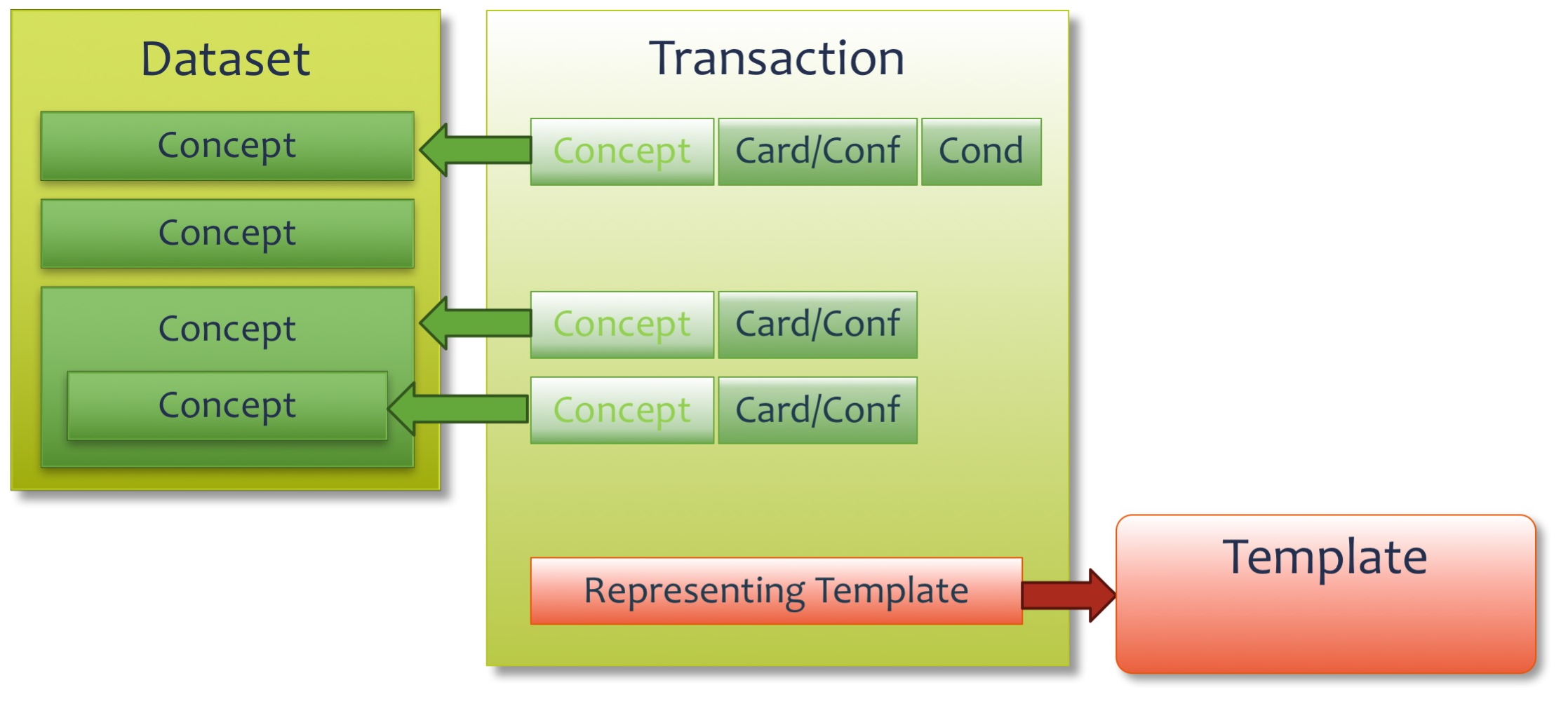 Dataset

Concept

Concept

Concept

Concept

Transaction

Concept Card/Conf Cond

Concept Card/Conf

Concept Card/Conf

Representing Template

Template